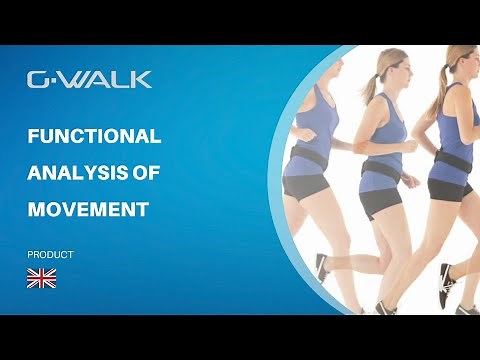 G·WALK

FUNCTIONAL ANALYSIS OF MOVEMENT

PRODUCT